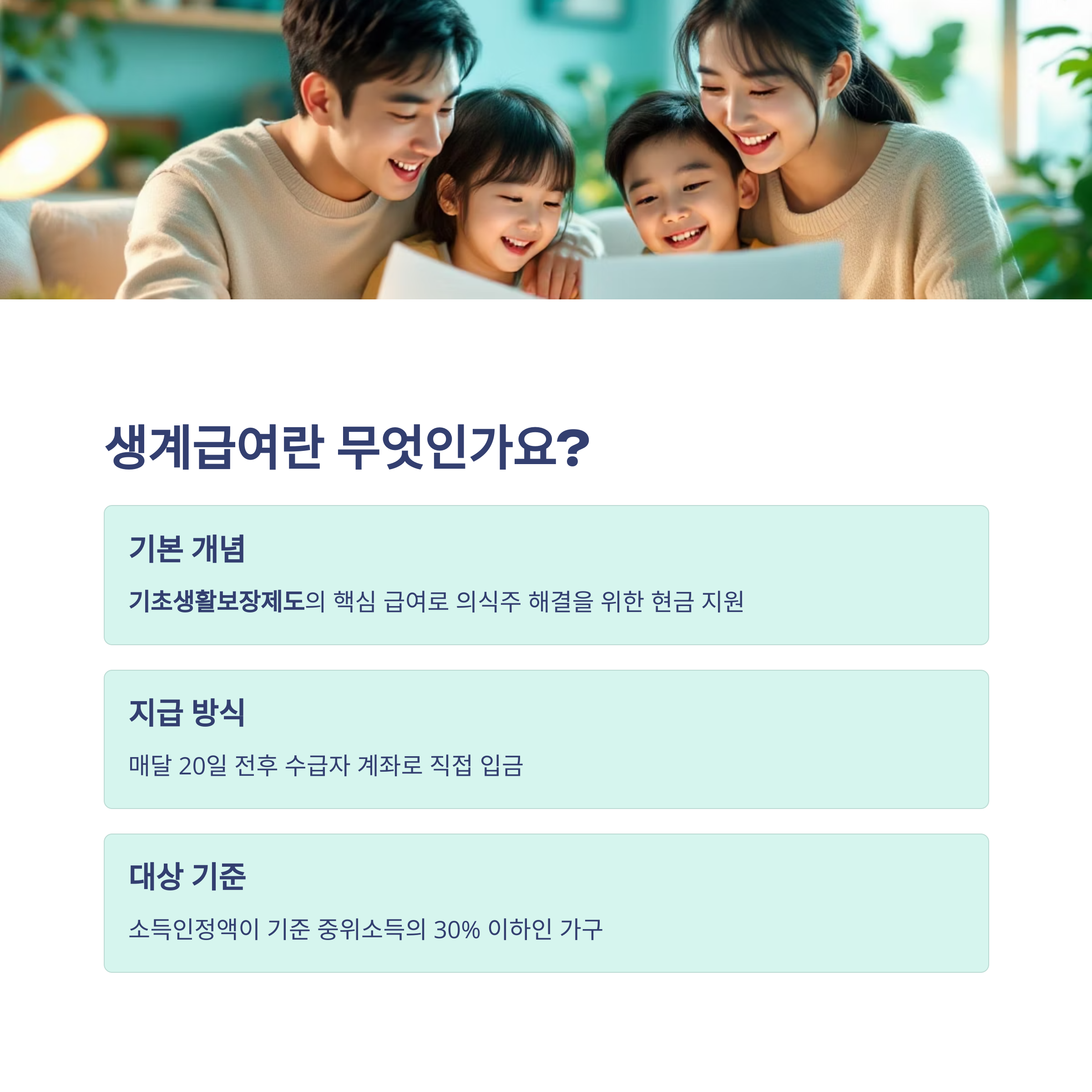 생계급여란 무엇인가요?

기본 개념

기초생활보장제도의 핵심 급여로 의식주 해결을 위한 현금 지원

지급 방식

매달 20일 전후 수급자 계좌로 직접 입금

대상 기준

소득인정액이 기준 중위소득의 30% 이하인 가구